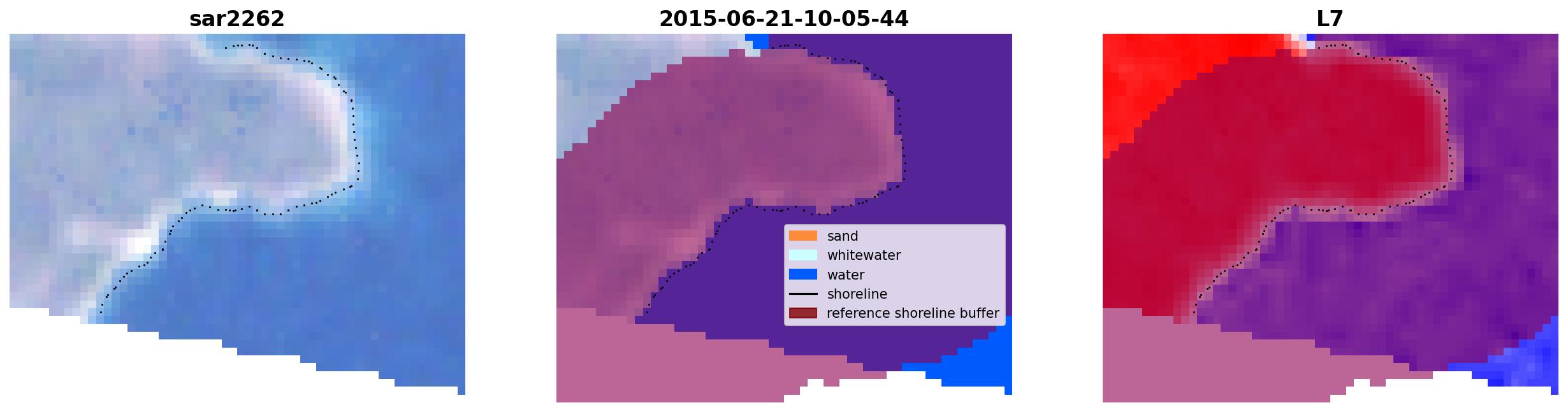 sar2262

2015-06-21-10-05-44

sand
whitewater
water
shoreline
reference shoreline buffer

L7